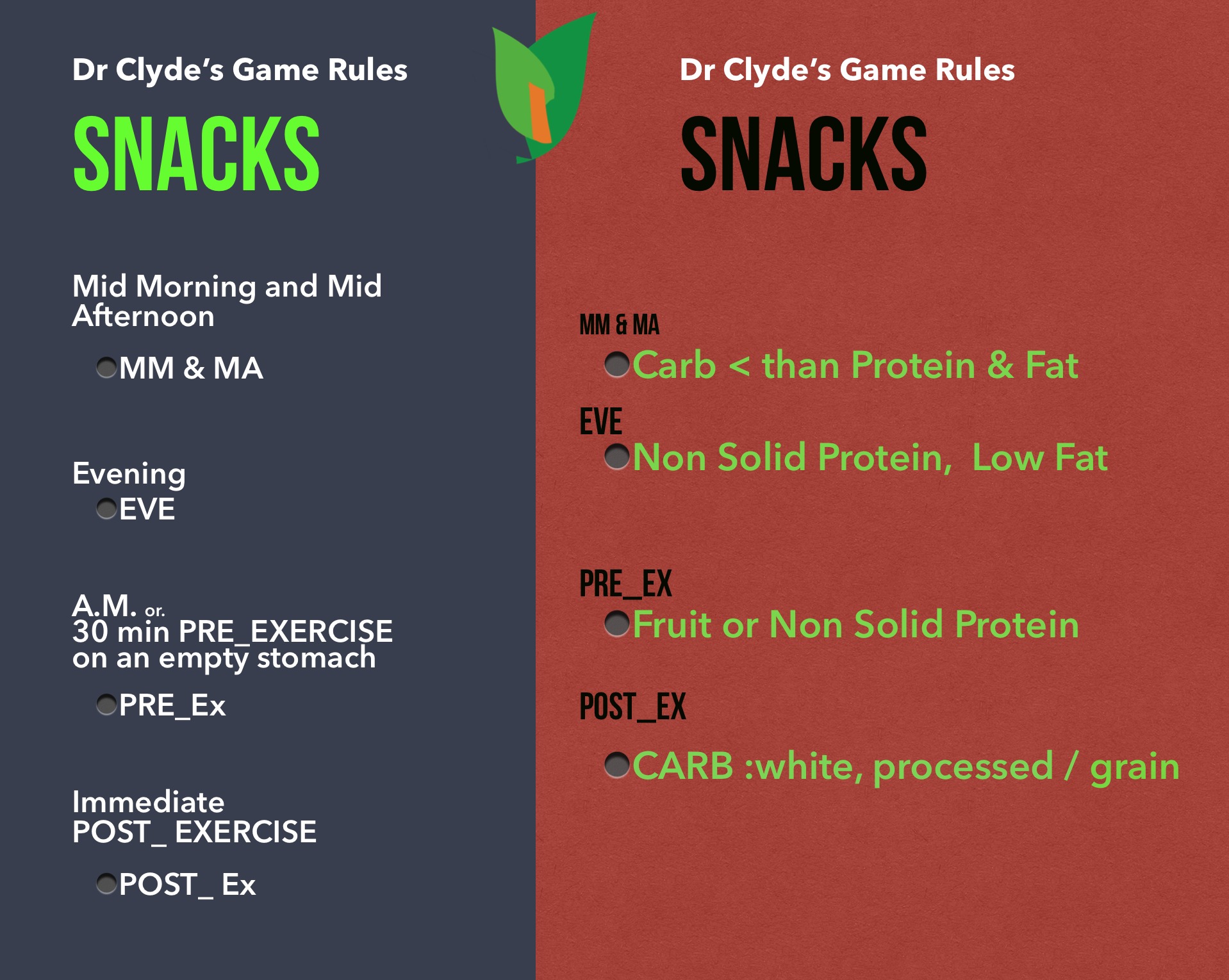 Dr Clyde's Game Rules

SNACKS

Mid Morning and Mid Afternoon

MM & MA

Evening

EVE

A.M. or.
30 min PRE_EXERCISE
on an empty stomach

PRE_Ex

Immediate
POST_ EXERCISE

POST_ Ex

Dr Clyde's Game Rules

SNACKS

MM & MA

Carb < than Protein & Fat

EVE

Non Solid Protein, Low Fat

PRE_EX

Fruit or Non Solid Protein

POST_EX

CARB :white, processed / grain